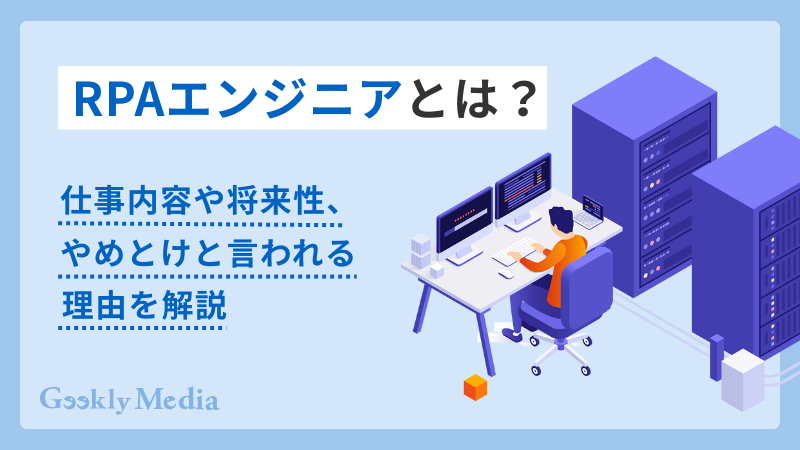 RPAエンジニアとは？

仕事内容や将来性、やめとけと言われる理由を解説

Geekly Media